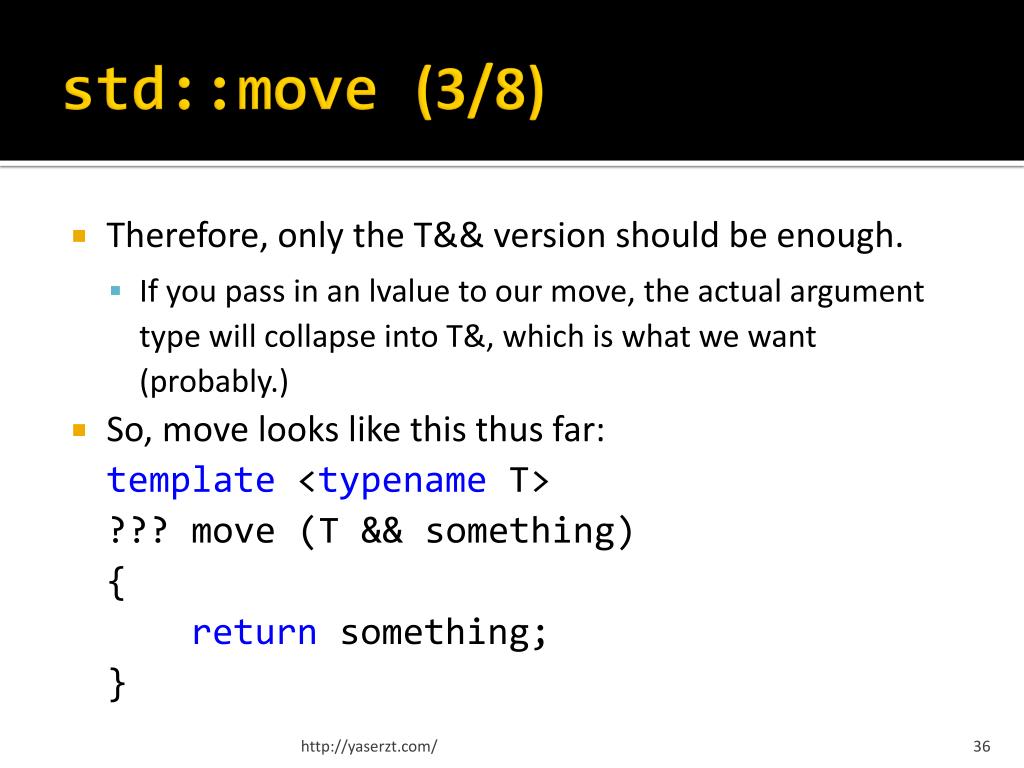 std::move (3/8)

Therefore, only the T&& version should be enough.

If you pass in an lvalue to our move, the actual argument type will collapse into T&, which is what we want (probably.)

So, move looks like this thus far:

template <typename T>
??? move (T && something)
{
    return something;
}

http://yaserzt.com/

36